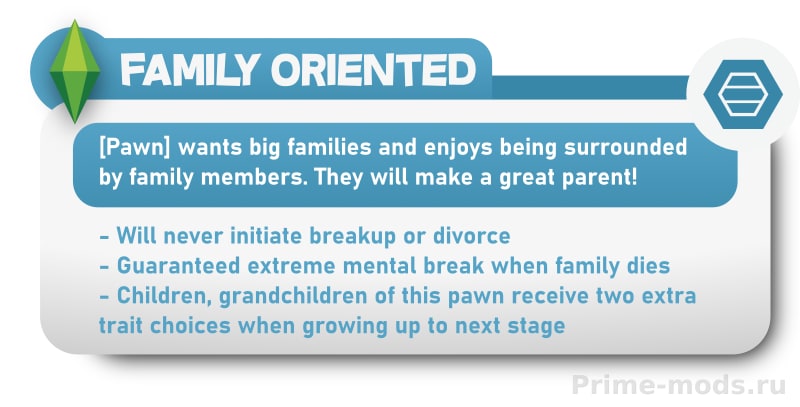 FAMILY ORIENTED

[Pawn] wants big families and enjoys being surrounded by family members. They will make a great parent!

- Will never initiate breakup or divorce
- Guaranteed extreme mental break when family dies
- Children, grandchildren of this pawn receive two extra trait choices when growing up to next stage

Prime-mods.ru